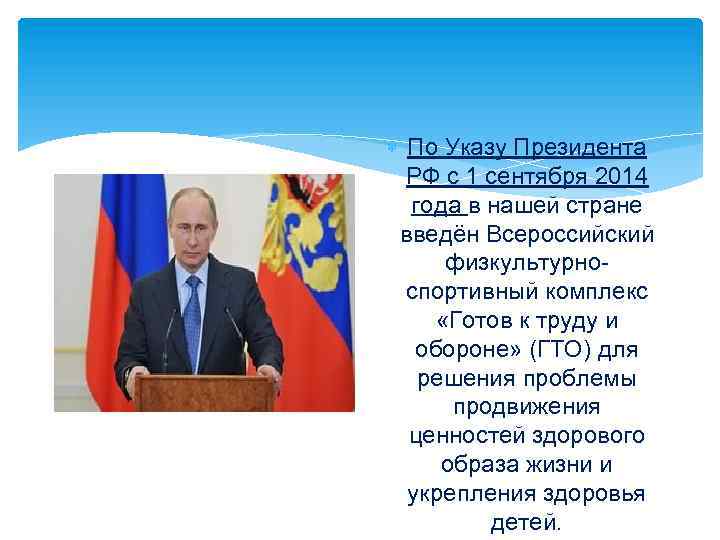 По Указу Президента РФ с 1 сентября 2014 года в нашей стране введён Всероссийский физкультурно-спортивный комплекс «Готов к труду и обороне» (ГТО) для решения проблемы продвижения ценностей здорового образа жизни и укрепления здоровья детей.